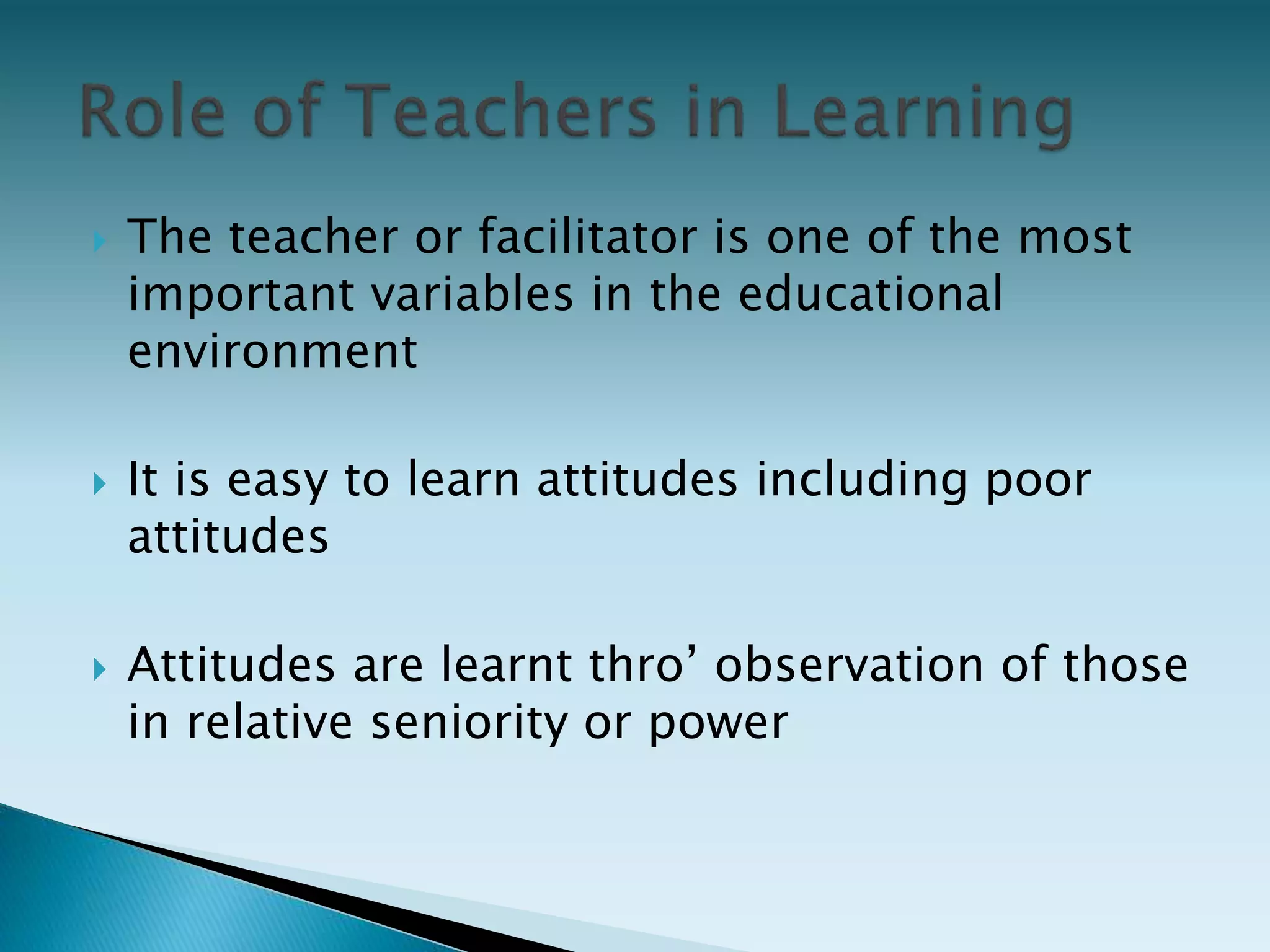 Role of Teachers in Learning

The teacher or facilitator is one of the most important variables in the educational environment

It is easy to learn attitudes including poor attitudes

Attitudes are learnt thro’ observation of those in relative seniority or power